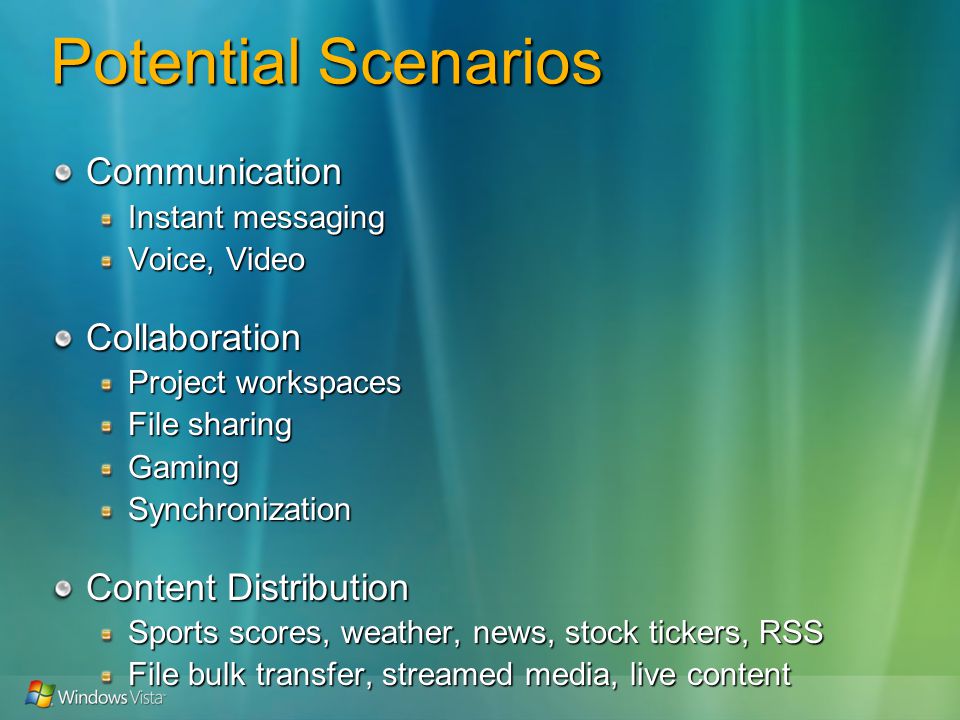 Potential Scenarios

Communication
Instant messaging
Voice, Video

Collaboration
Project workspaces
File sharing
Gaming
Synchronization

Content Distribution
Sports scores, weather, news, stock tickers, RSS
File bulk transfer, streamed media, live content

Windows Vista